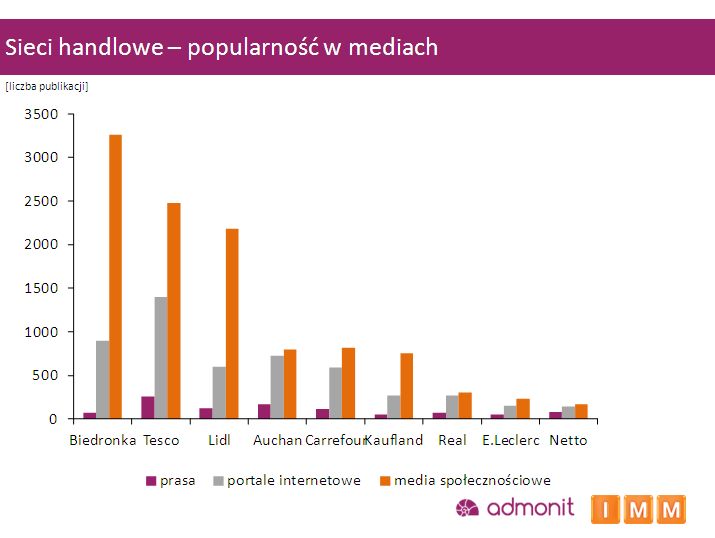 Sieci handlowe – popularność w mediach

[liczba publikacji]

3500
3000
2500
2000
1500
1000
500
0

Biedronka Tesco Lidl Auchan Carrefour Kaufland Real E.Leclerc Netto

prasa portale internetowe media społecznościowe

admonit

IMM